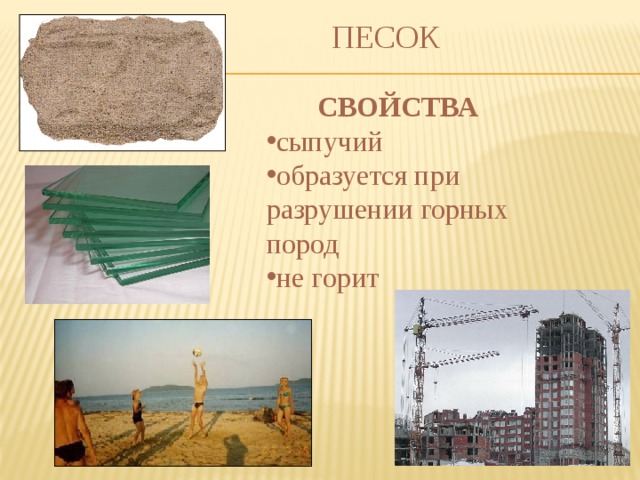 ПЕСОК

СВОЙСТВА

•сыпучий
•образуется при разрушении горных пород
•не горит